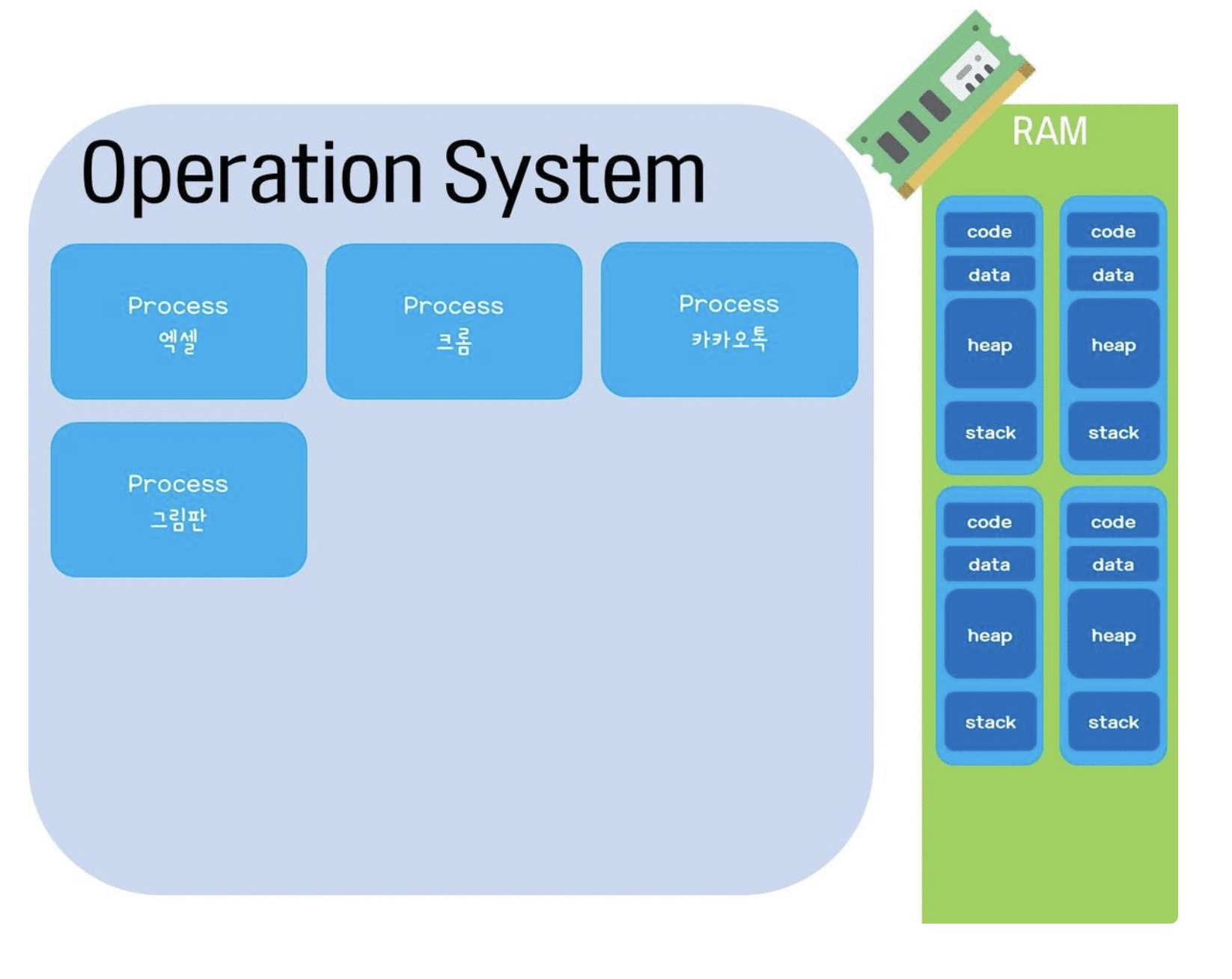 Operation System

Process
엑셀

Process
크롬

Process
카카오톡

Process
그림판

RAM

code
data
heap
stack

code
data
heap
stack

code
data
heap
stack

code
data
heap
stack